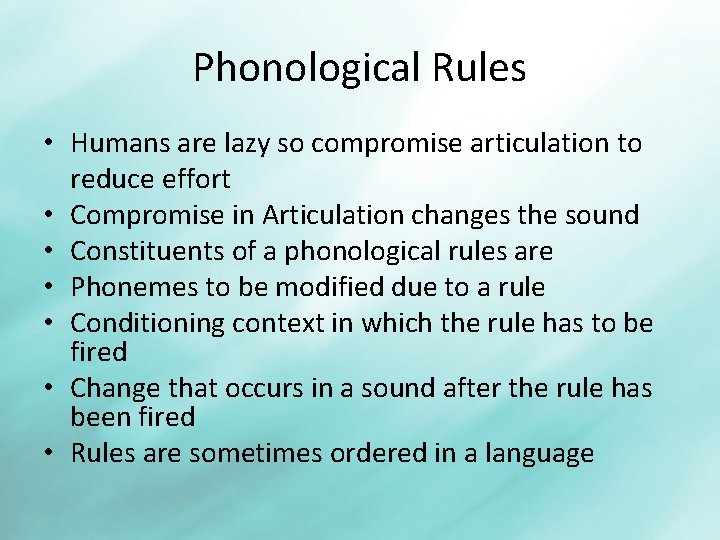 Phonological Rules

• Humans are lazy so compromise articulation to reduce effort
• Compromise in Articulation changes the sound
• Constituents of a phonological rules are
• Phonemes to be modified due to a rule
• Conditioning context in which the rule has to be fired
• Change that occurs in a sound after the rule has been fired
• Rules are sometimes ordered in a language